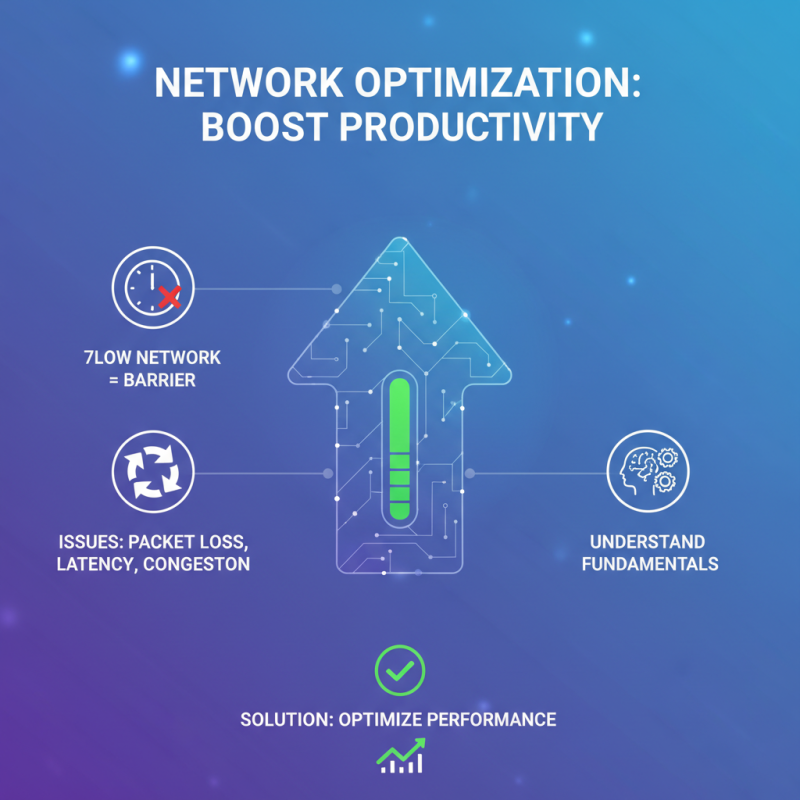 NETWORK OPTIMIZATION: BOOST PRODUCTIVITY

7LOW NETWORK = BARRIER

ISSUES: PACKET LOSS, LATENCY, CONGESTON

UNDERSTAND FUNDAMENTALS

SOLUTION: OPTIMIZE PERFORMANCE